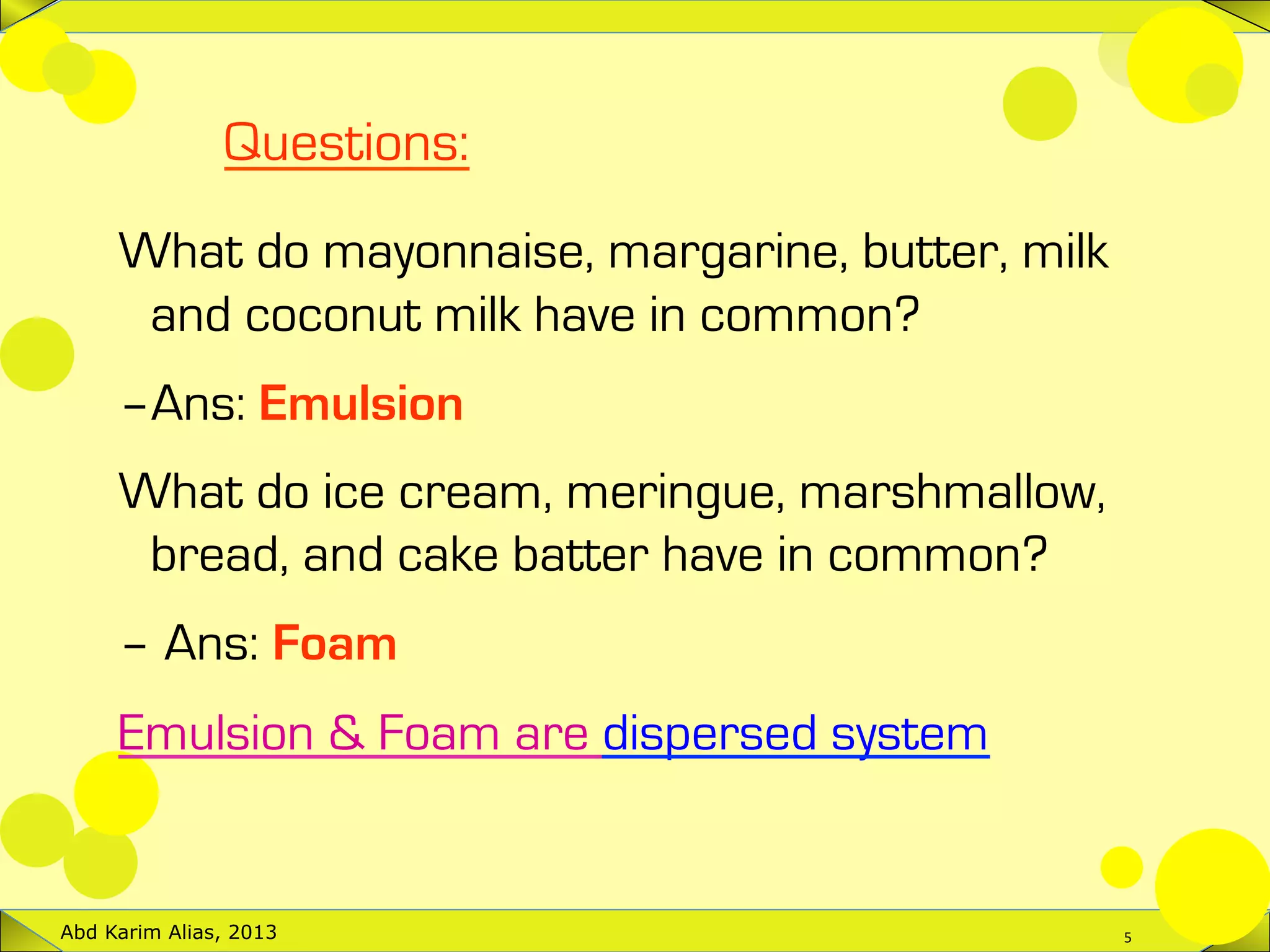 Questions:

What do mayonnaise, margarine, butter, milk and coconut milk have in common?

–Ans: Emulsion

What do ice cream, meringue, marshmallow, bread, and cake batter have in common?

– Ans: Foam

Emulsion & Foam are dispersed system

Abd Karim Alias, 2013

5